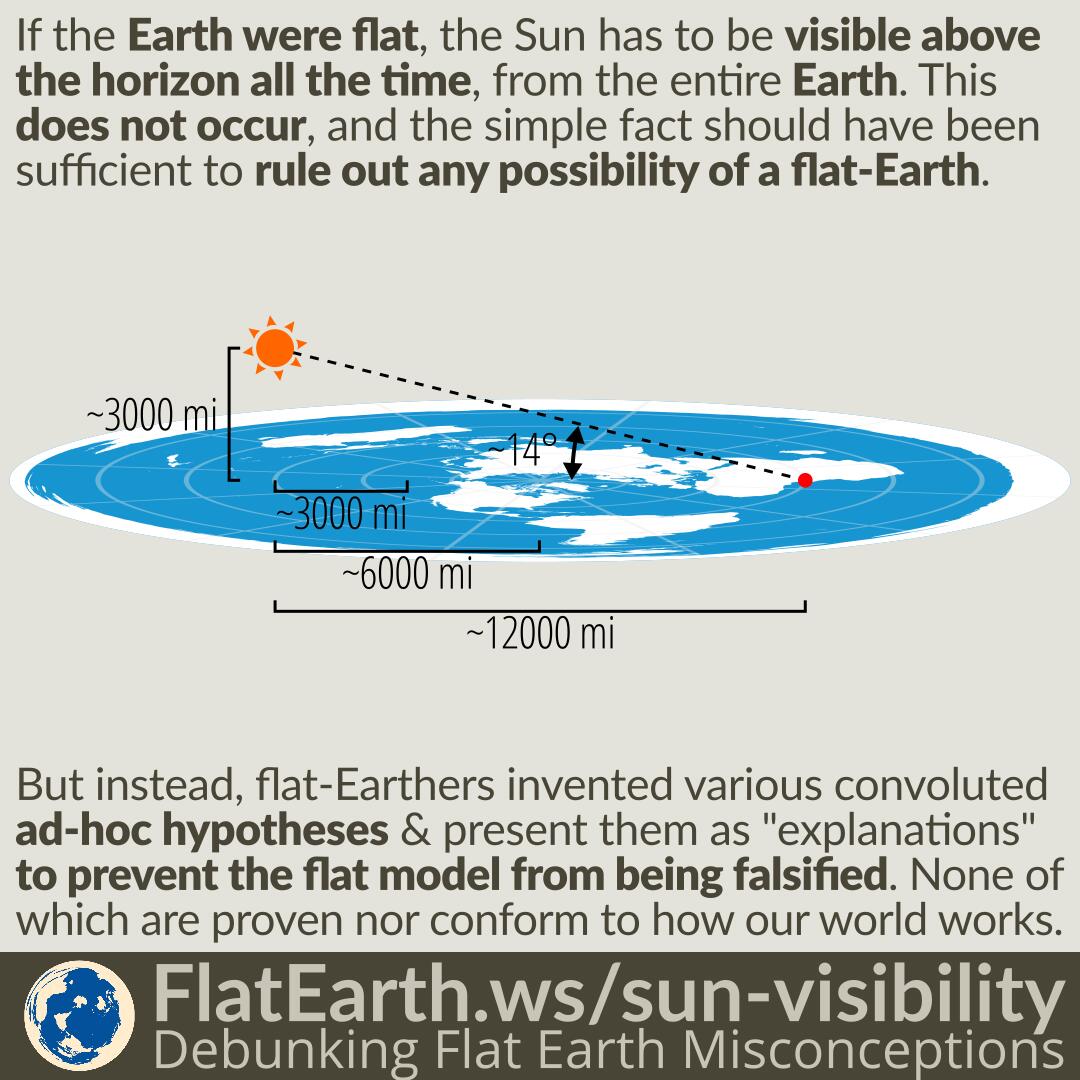 If the Earth were flat, the Sun has to be visible above the horizon all the time, from the entire Earth. This does not occur, and the simple fact should have been sufficient to rule out any possibility of a flat-Earth.

~3000 mi
~14°
~3000 mi
~6000 mi
~12000 mi

But instead, flat-Earthers invented various convoluted ad-hoc hypotheses & present them as "explanations" to prevent the flat model from being falsified. None of which are proven nor conform to how our world works.

FlatEarth.ws/sun-visibility
Debunking Flat Earth Misconceptions